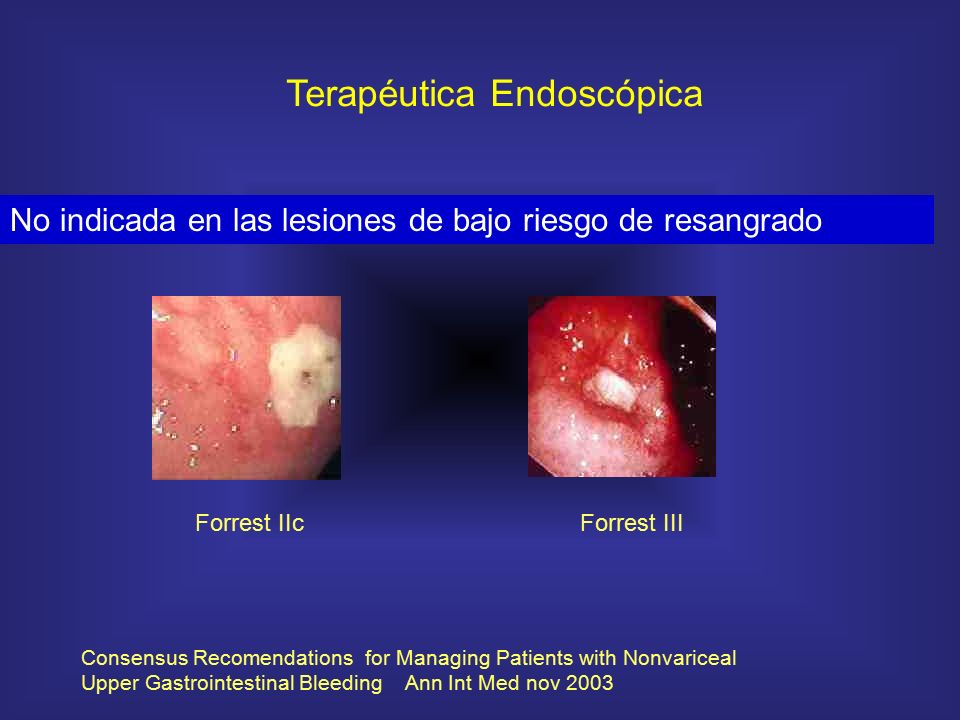 Terapéutica Endoscópica

No indicada en las lesiones de bajo riesgo de resangrado

Forrest IIc

Forrest III

Consensus Recomendations for Managing Patients with Nonvariceal Upper Gastrointestinal Bleeding Ann Int Med nov 2003